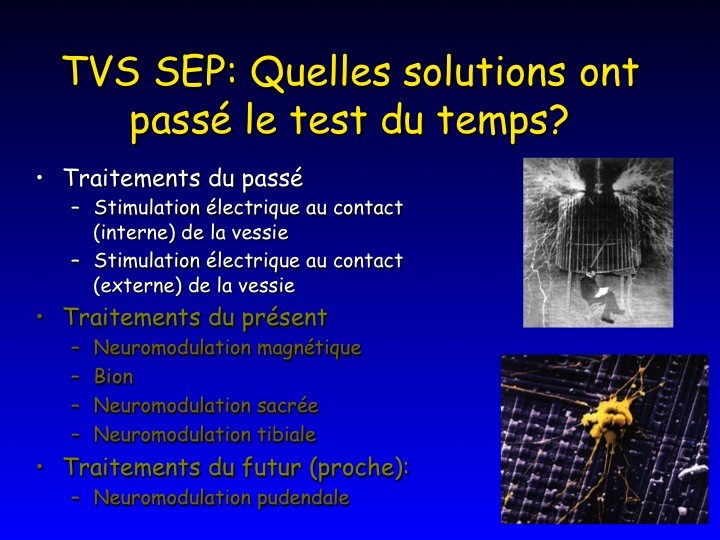 TVS SEP: Quelles solutions ont passé le test du temps?

• Traitements du passé
– Stimulation électrique au contact (interne) de la vessie
– Stimulation électrique au contact (externe) de la vessie
• Traitements du présent
– Neuromodulation magnétique
– Bion
– Neuromodulation sacrée
– Neuromodulation tibiale
• Traitements du futur (proche):
– Neuromodulation pudendale